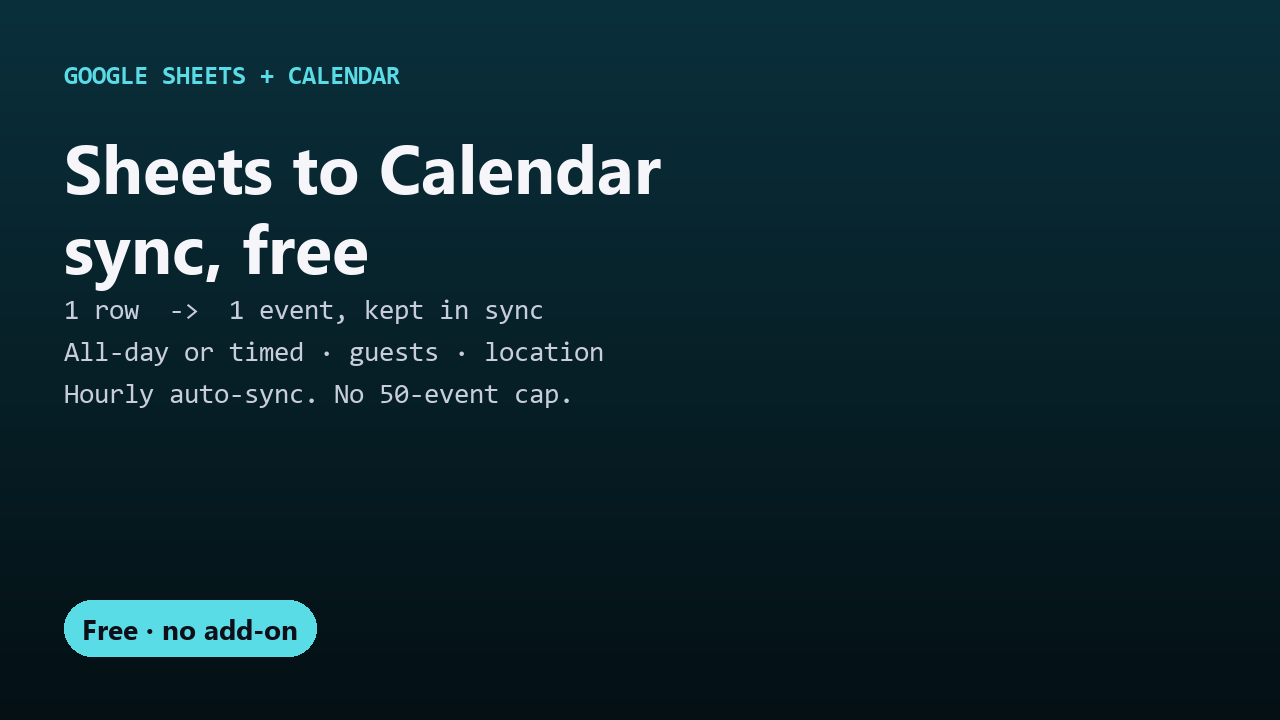 GOOGLE SHEETS + CALENDAR

Sheets to Calendar sync, free

1 row -> 1 event, kept in sync

All-day or timed · guests · location

Hourly auto-sync. No 50-event cap.

Free · no add-on